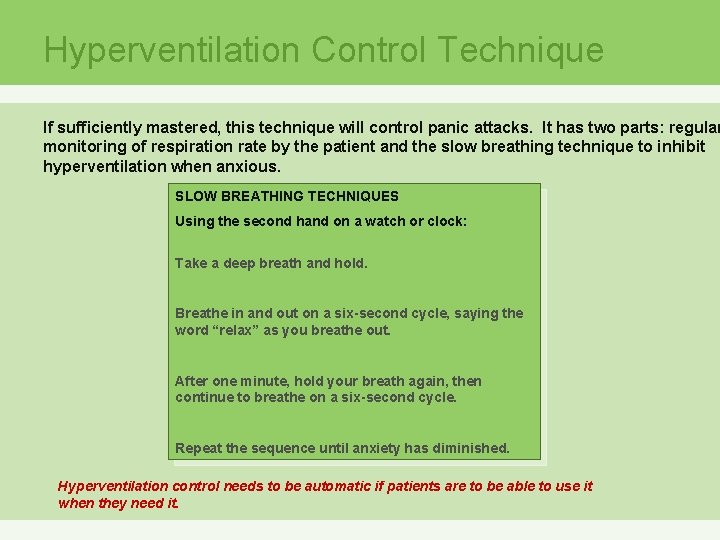 Hyperventilation Control Technique

If sufficiently mastered, this technique will control panic attacks. It has two parts: regular monitoring of respiration rate by the patient and the slow breathing technique to inhibit hyperventilation when anxious.

SLOW BREATHING TECHNIQUES

Using the second hand on a watch or clock:

Take a deep breath and hold.

Breathe in and out on a six-second cycle, saying the word “relax” as you breathe out.

After one minute, hold your breath again, then continue to breathe on a six-second cycle.

Repeat the sequence until anxiety has diminished.

Hyperventilation control needs to be automatic if patients are to be able to use it when they need it.